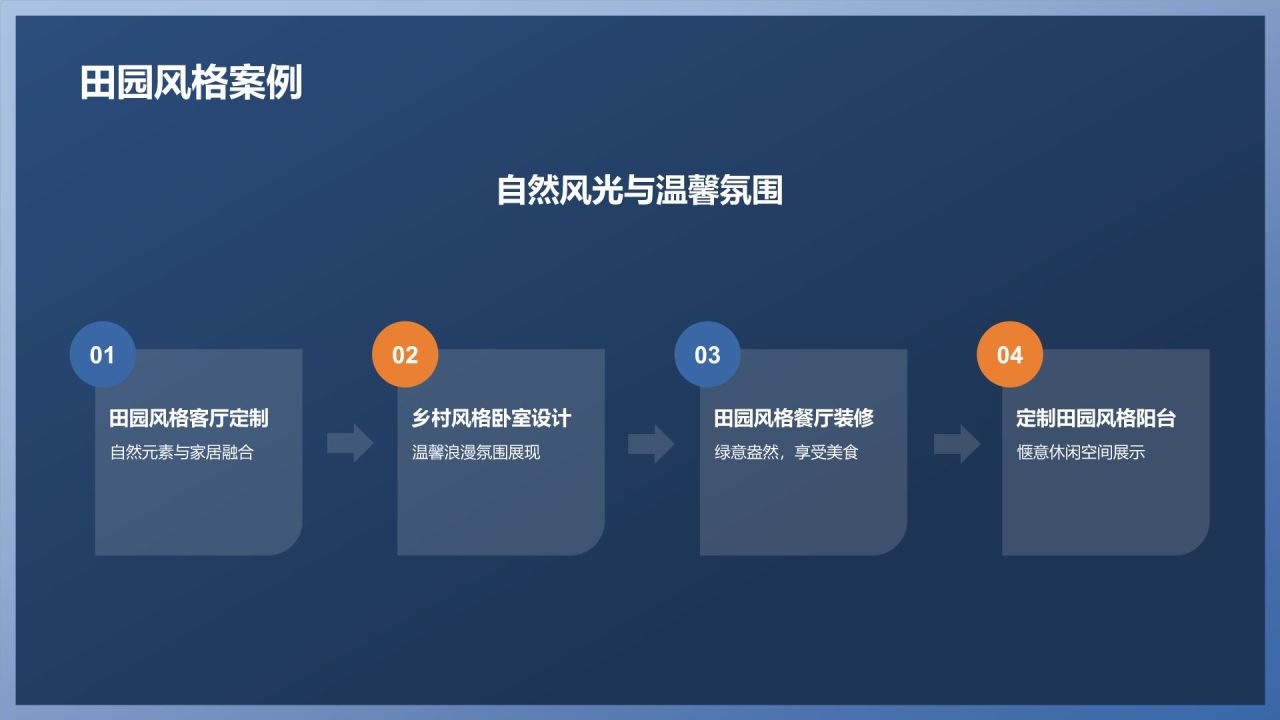 田园风格案例

自然风光与温馨氛围

01
田园风格客厅定制
自然元素与家居融合

02
乡村风格卧室设计
温馨浪漫氛围展现

03
田园风格餐厅装修
绿意盎然，享受美食

04
定制田园风格阳台
惬意休闲空间展示